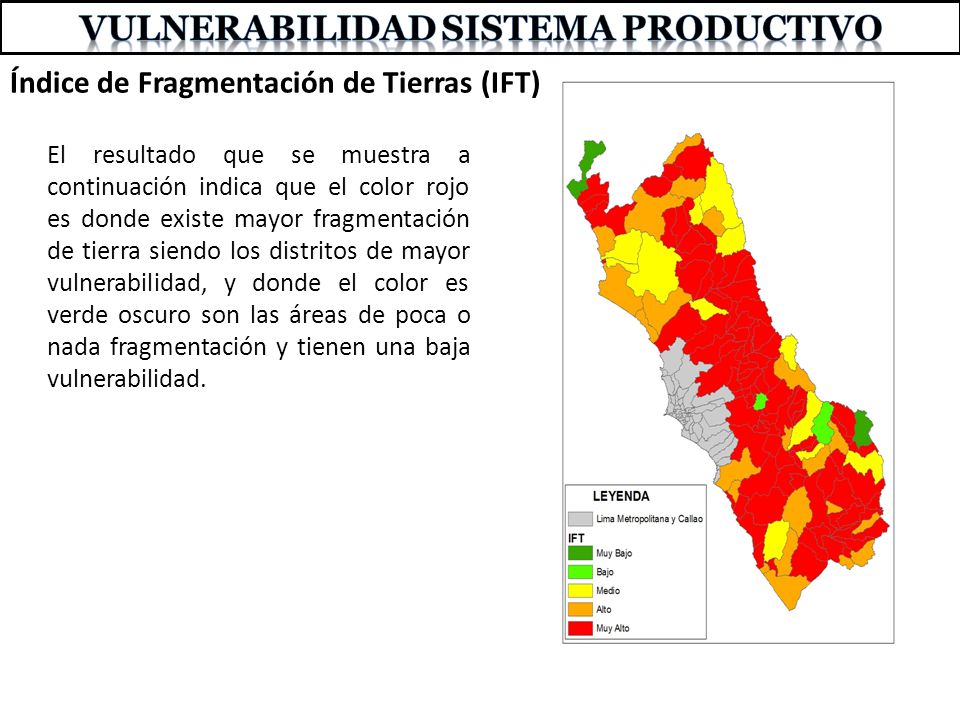 VULNERABILIDAD SISTEMA PRODUCTIVO

Índice de Fragmentación de Tierras (IFT)

El resultado que se muestra a continuación indica que el color rojo es donde existe mayor fragmentación de tierra siendo los distritos de mayor vulnerabilidad, y donde el color es verde oscuro son las áreas de poca o nada fragmentación y tienen una baja vulnerabilidad.

LEYENDA
Lima Metropolitana y Callao
IFT
Muy Bajo
Bajo
Medio
Alto
Muy Alto